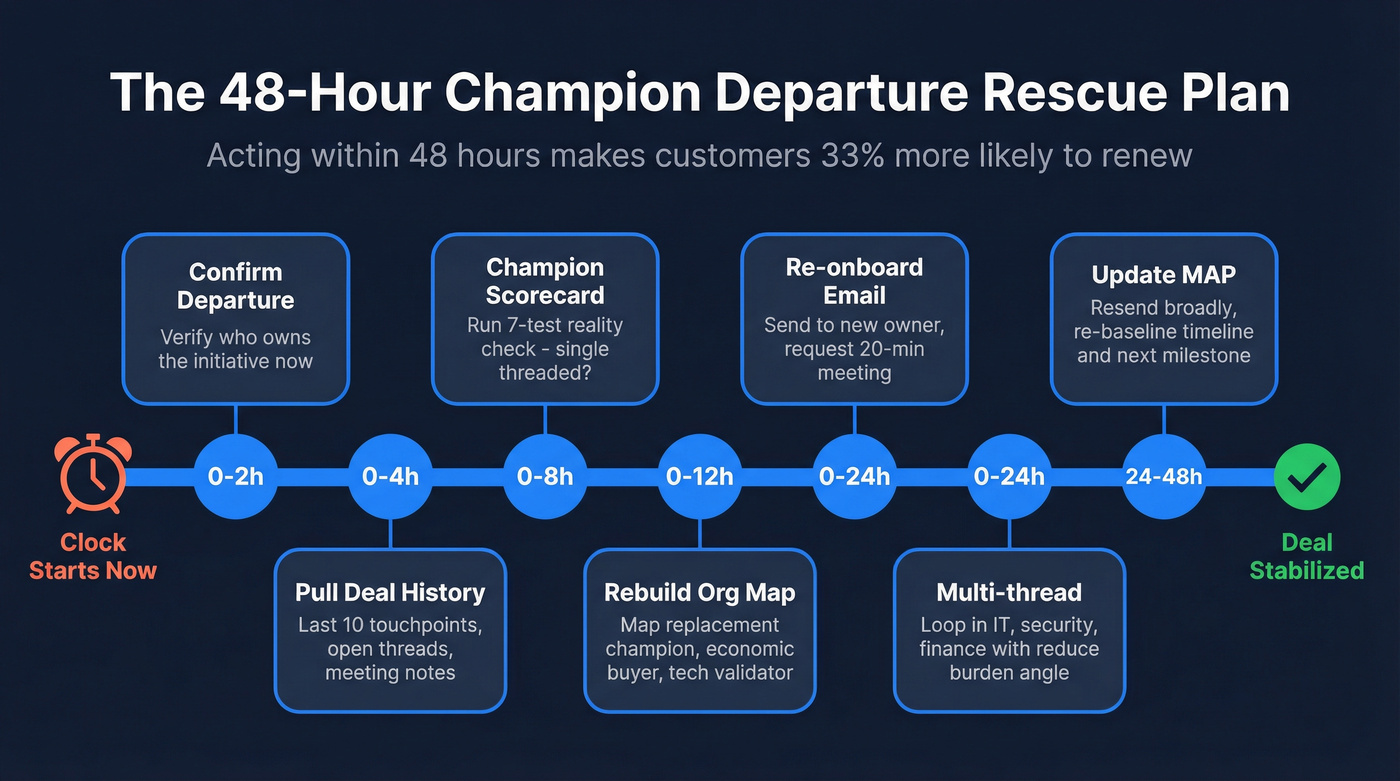 The 48-Hour Champion Departure Rescue Plan

Acting within 48 hours makes customers 33% more likely to renew

Clock Starts Now

0-2h
Confirm Departure
Verify who owns the initiative now

0-4h
Pull Deal History
Last 10 touchpoints, open threads, meeting notes

0-8h
Champion Scorecard
Run 7-test reality check - single threaded?

0-12h
Rebuild Org Map
Map replacement champion, economic buyer, tech validator

0-24h
Re-onboard Email
Send to new owner, request 20-min meeting

0-24h
Multi-thread
Loop in IT, security, finance with reduce burden angle

24-48h
Update MAP
Resend broadly, re-baseline timeline and next milestone

Deal Stabilized